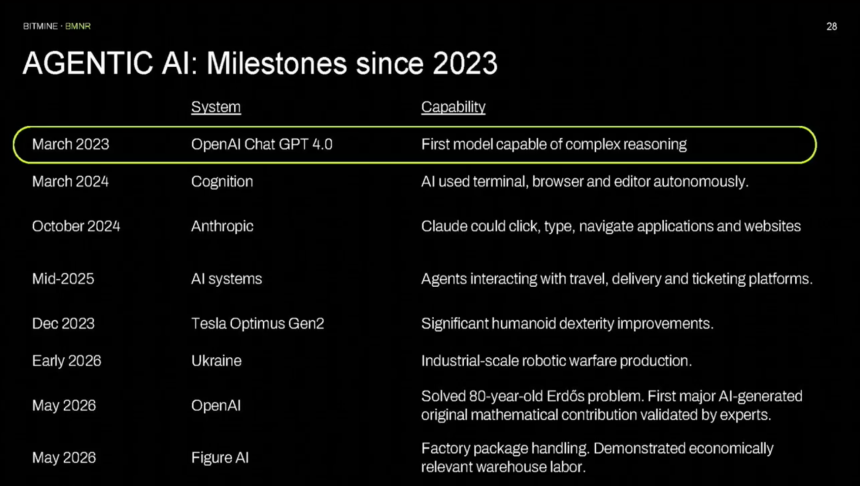 BITMINE · BMNR

28

AGENTIC AI: Milestones since 2023

| | System | Capability |
|---|---|---|
| March 2023 | OpenAI Chat GPT 4.0 | First model capable of complex reasoning |
| March 2024 | Cognition | AI used terminal, browser and editor autonomously. |
| October 2024 | Anthropic | Claude could click, type, navigate applications and websites |
| Mid-2025 | AI systems | Agents interacting with travel, delivery and ticketing platforms. |
| Dec 2023 | Tesla Optimus Gen2 | Significant humanoid dexterity improvements. |
| Early 2026 | Ukraine | Industrial-scale robotic warfare production. |
| May 2026 | OpenAI | Solved 80-year-old Erdős problem. First major AI-generated original mathematical contribution validated by experts. |
| May 2026 | Figure AI | Factory package handling. Demonstrated economically relevant warehouse labor. |